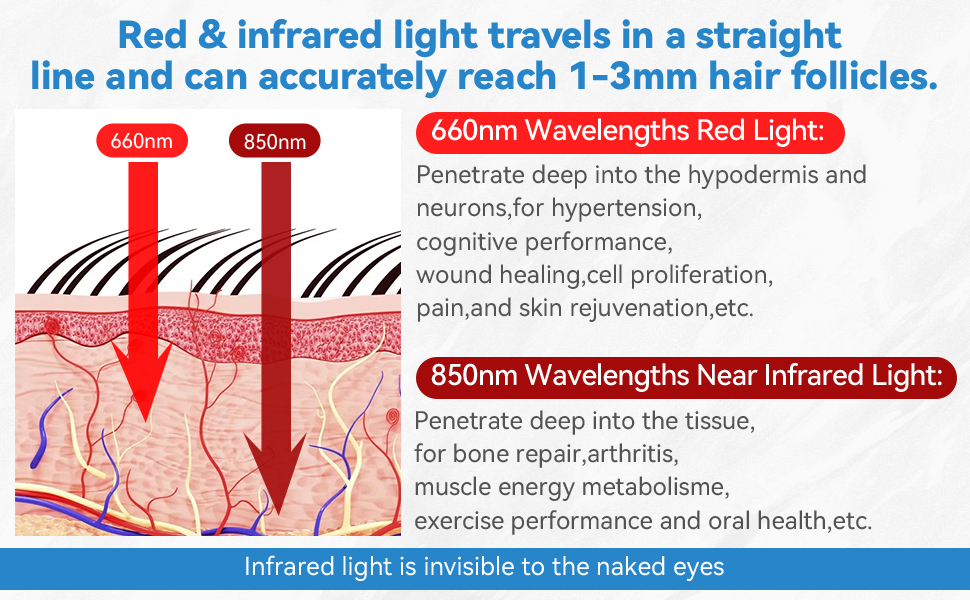 Red & infrared light travels in a straight line and can accurately reach 1-3mm hair follicles.

660nm

850nm

660nm Wavelengths Red Light:

Penetrate deep into the hypodermis and neurons,for hypertension, cognitive performance, wound healing,cell proliferation, pain,and skin rejuvenation,etc.

850nm Wavelengths Near Infrared Light:

Penetrate deep into the tissue, for bone repair,arthritis, muscle energy metabolisme, exercise performance and oral health,etc.

Infrared light is invisible to the naked eyes